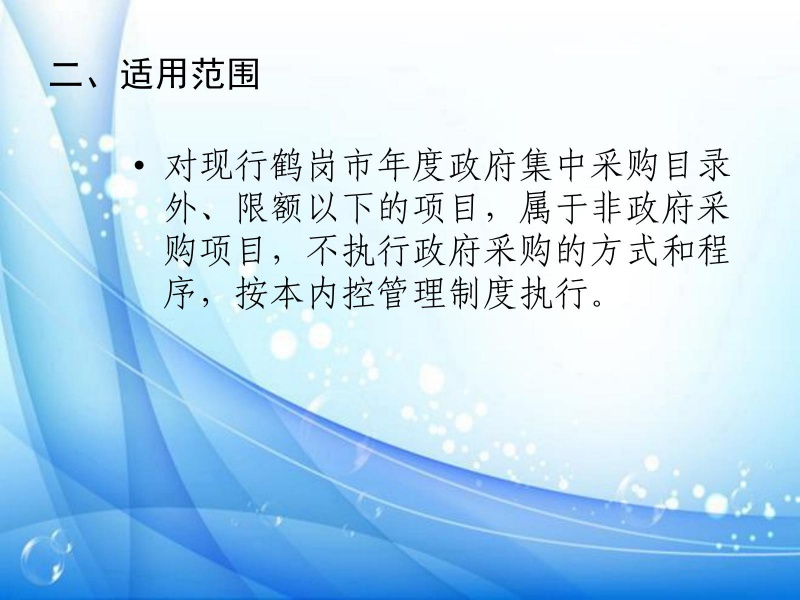 二、适用范围

• 对现行鹤岗市年度政府集中采购目录外、限额以下的项目，属于非政府采购项目，不执行政府采购的方式和程序，按本内控管理制度执行。